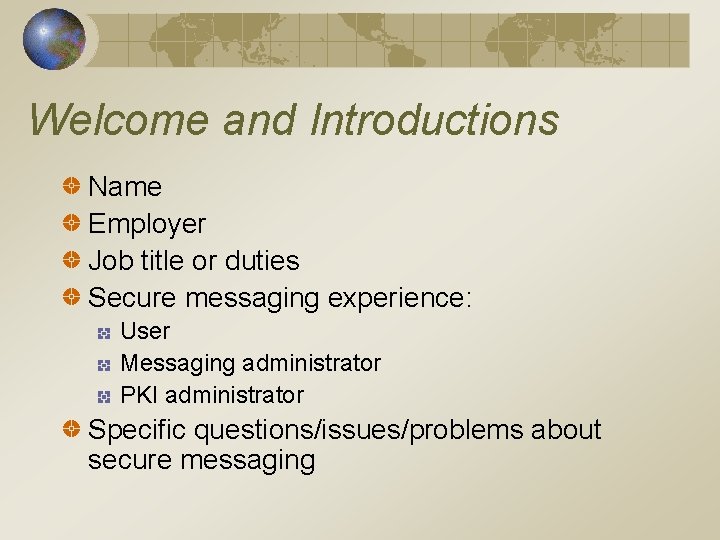 Welcome and Introductions

Name
Employer
Job title or duties
Secure messaging experience:
User
Messaging administrator
PKI administrator
Specific questions/issues/problems about secure messaging